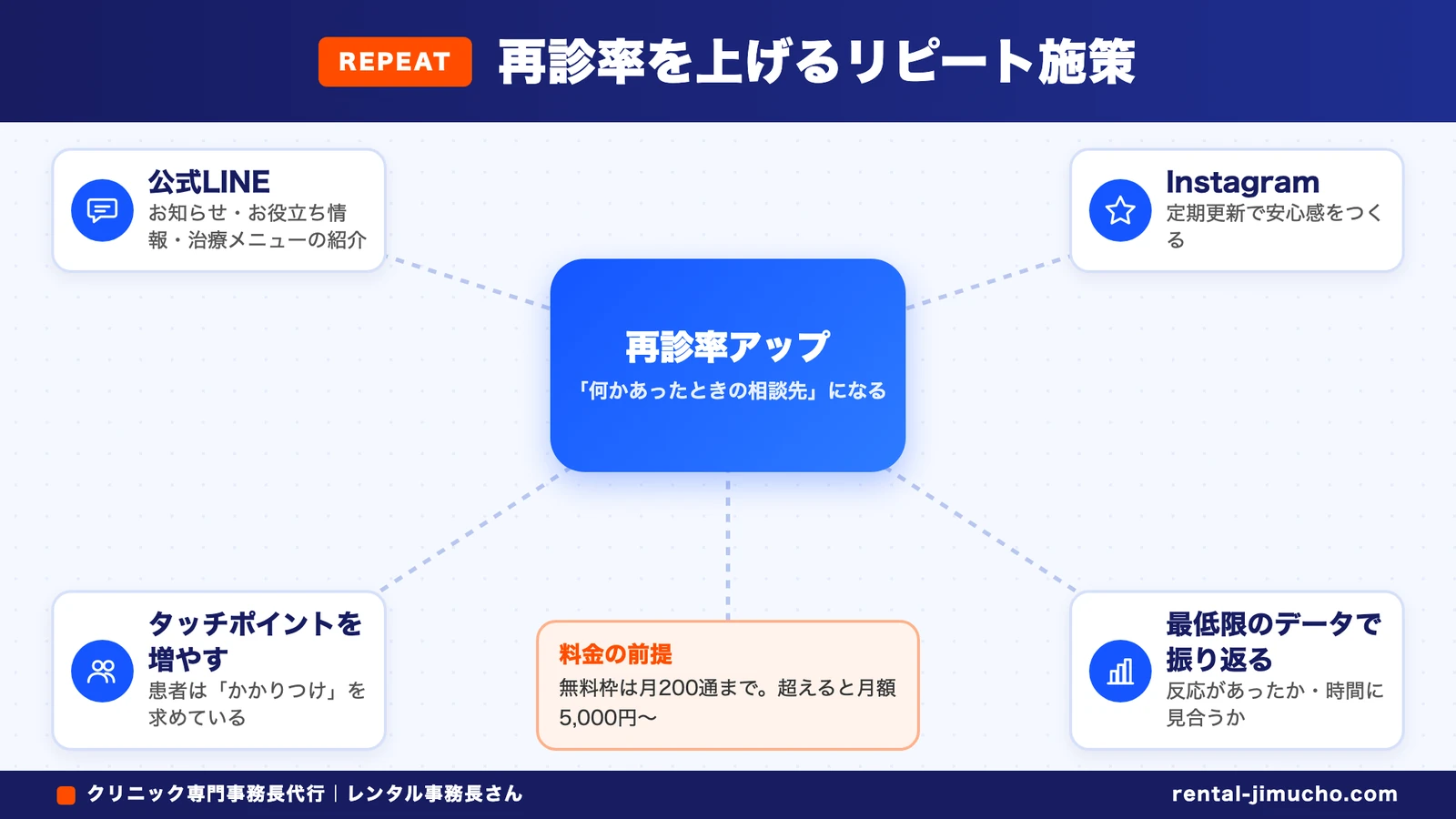 REPEAT 再診率を上げるリピート施策

公式LINE
お知らせ・お役立ち情報・治療メニューの紹介

Instagram
定期更新で安心感をつくる

再診率アップ
「何かあったときの相談先」になる

タッチポイントを増やす
患者は「かかりつけ」を求めている

料金の前提
無料枠は月200通まで。超えると月額5,000円〜

最低限のデータで振り返る
反応があったか・時間に見合うか

クリニック専門事務長代行｜レンタル事務長さん

rental-jimucho.com